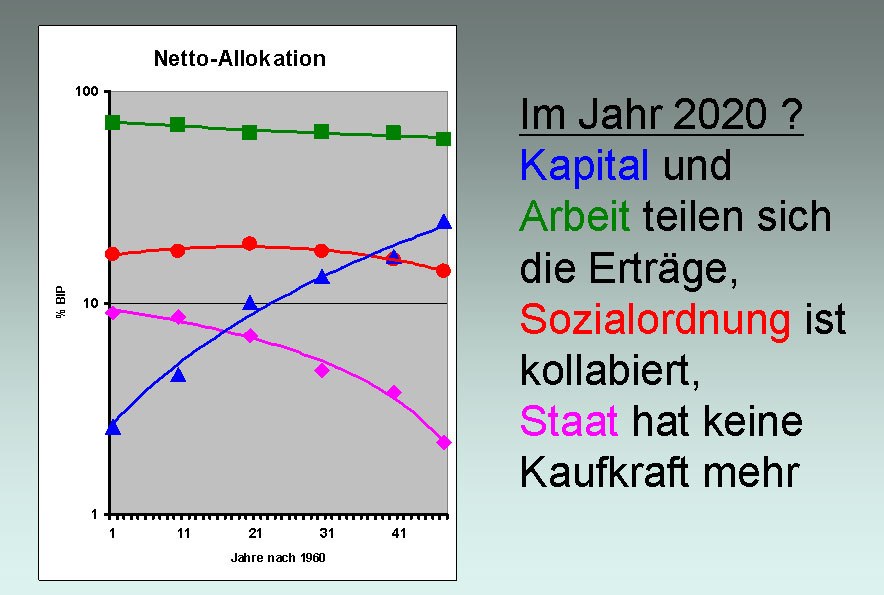 Netto-Allokation

100

10

1

% BIP

1 11 21 31 41

Jahre nach 1960

Im Jahr 2020 ?
Kapital und Arbeit teilen sich die Erträge, Sozialordnung ist kollabiert, Staat hat keine Kaufkraft mehr